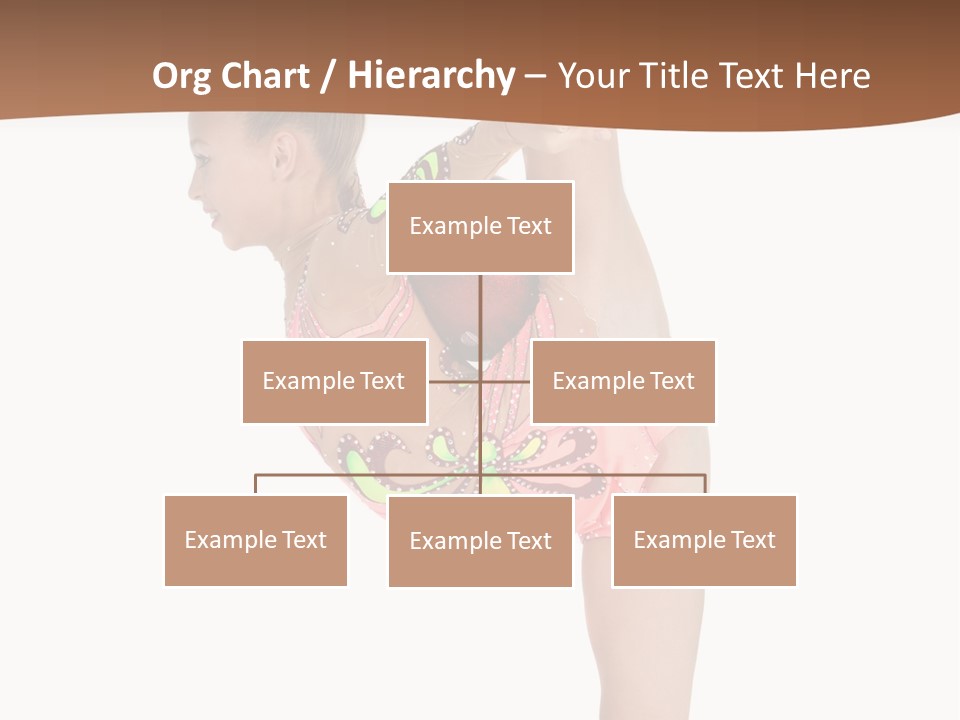 Org Chart / Hierarchy – Your Title Text Here

Example Text

Example Text

Example Text

Example Text

Example Text

Example Text